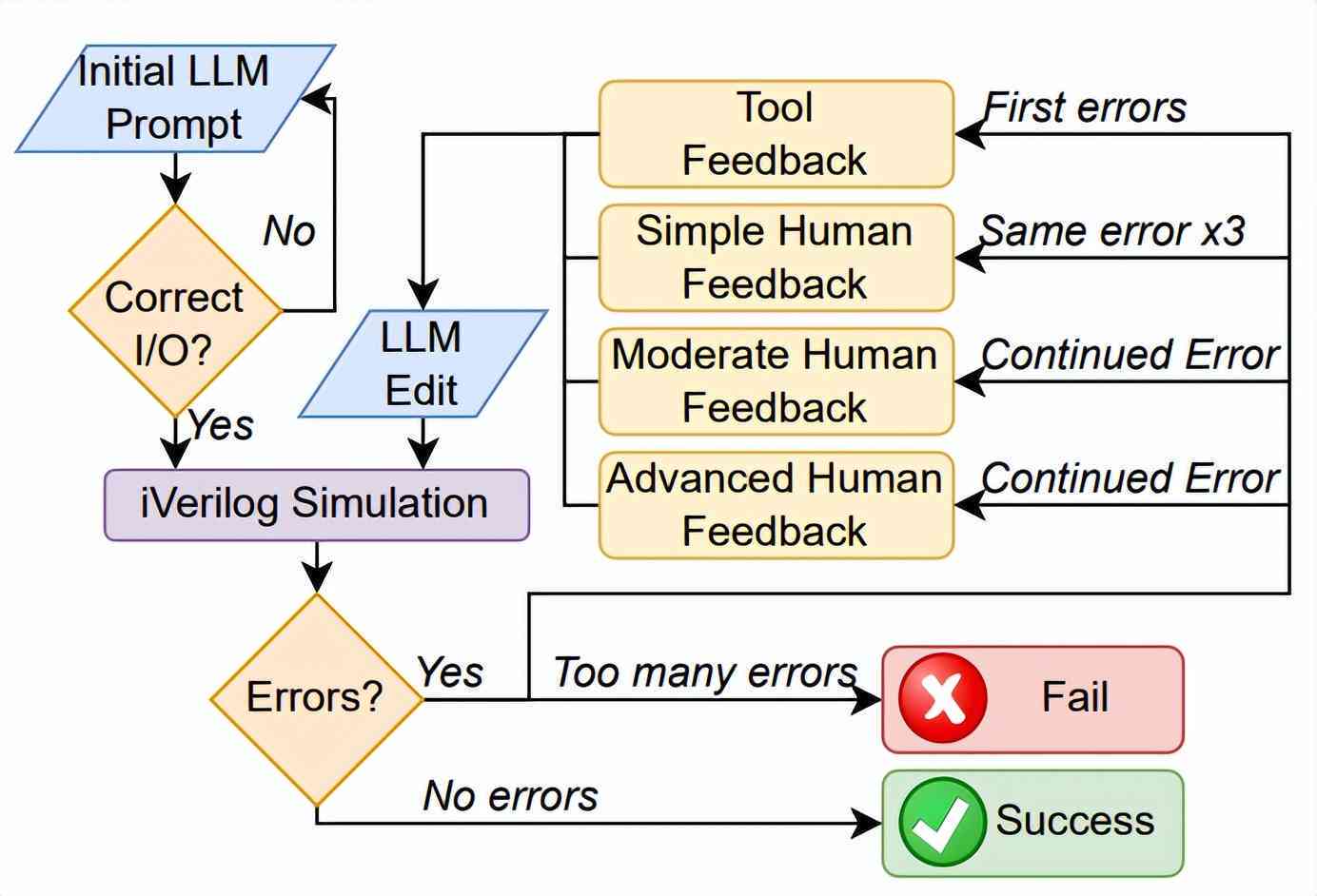 Initial LLM Prompt

No

Correct I/O?

Yes

LLM Edit

iVerilog Simulation

Tool Feedback

First errors

Simple Human Feedback

Same error x3

Moderate Human Feedback

Continued Error

Advanced Human Feedback

Continued Error

Errors?

Yes

Too many errors

Fail

No errors

Success